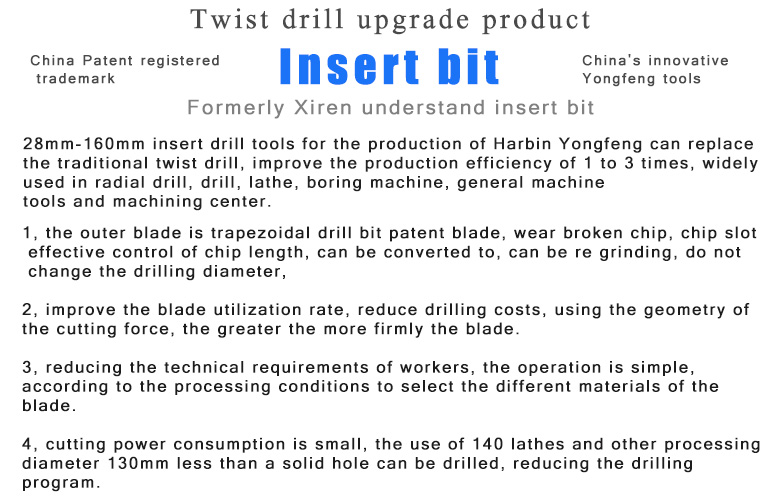 Twist drill upgrade product

China Patent registered trademark

Insert bit

China's innovative Yongfeng tools

Formerly Xiren understand insert bit

28mm-160mm insert drill tools for the production of Harbin Yongfeng can replace the traditional twist drill, improve the production efficiency of 1 to 3 times, widely used in radial drill, drill, lathe, boring machine, general machine tools and machining center.

1, the outer blade is trapezoidal drill bit patent blade, wear broken chip, chip slot effective control of chip length, can be converted to, can be re grinding, do not change the drilling diameter,

2, improve the blade utilization rate, reduce drilling costs, using the geometry of the cutting force, the greater the more firmly the blade.

3, reducing the technical requirements of workers, the operation is simple, according to the processing conditions to select the different materials of the blade.

4, cutting power consumption is small, the use of 140 lathes and other processing diameter 130mm less than a solid hole can be drilled, reducing the drilling program.